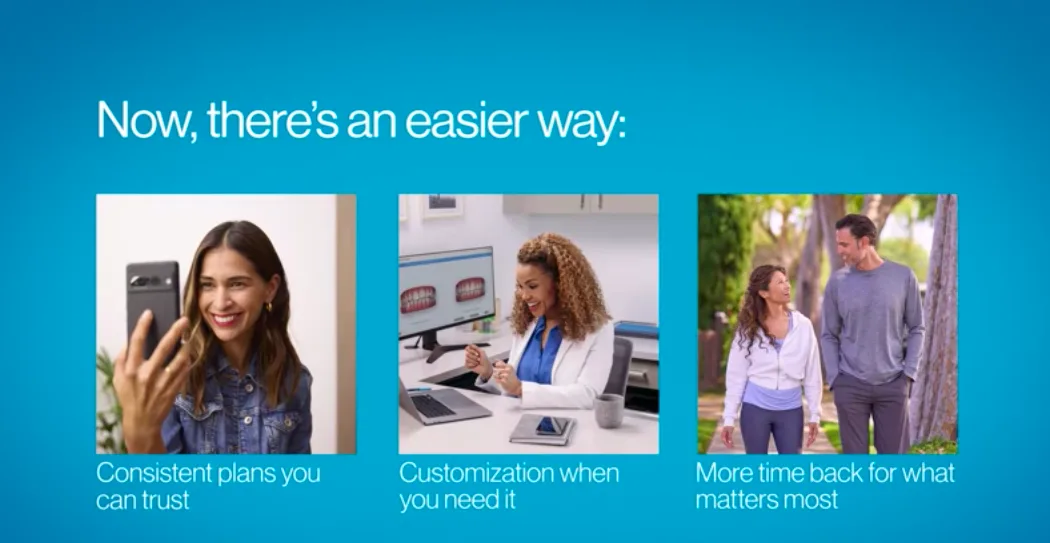 Now, there's an easier way:

Consistent plans you can trust

Customization when you need it

More time back for what matters most